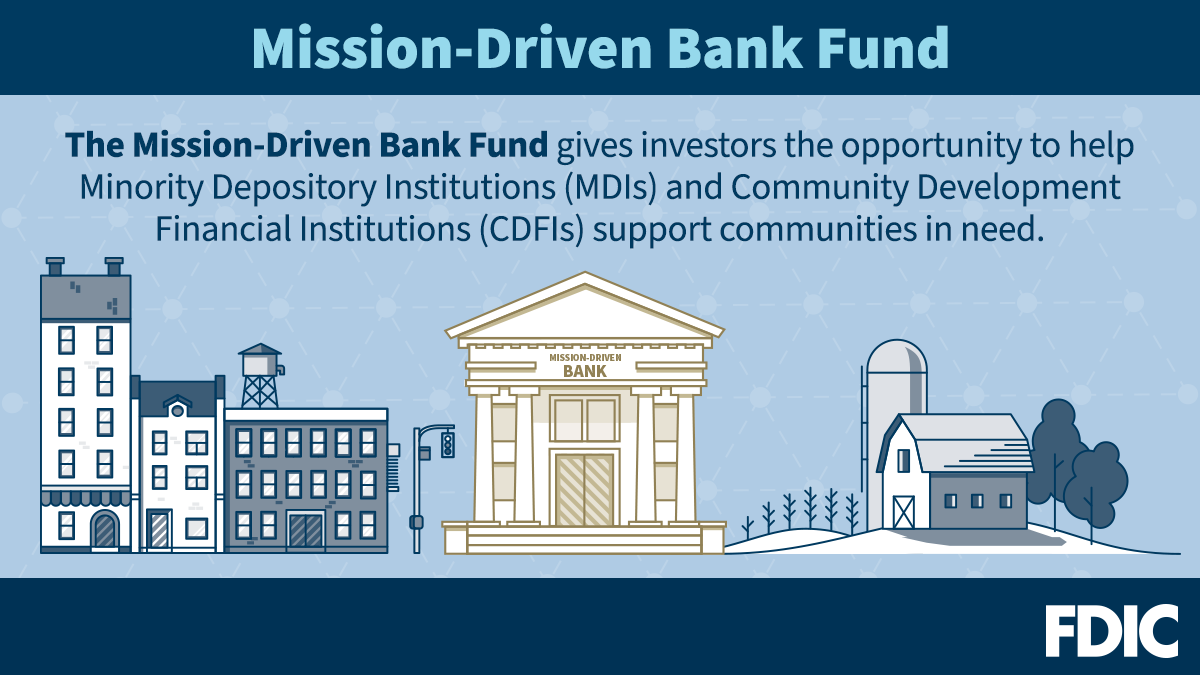 Mission-Driven Bank Fund

The Mission-Driven Bank Fund gives investors the opportunity to help Minority Depository Institutions (MDIs) and Community Development Financial Institutions (CDFIs) support communities in need.

MISSION-DRIVEN BANK

FDIC